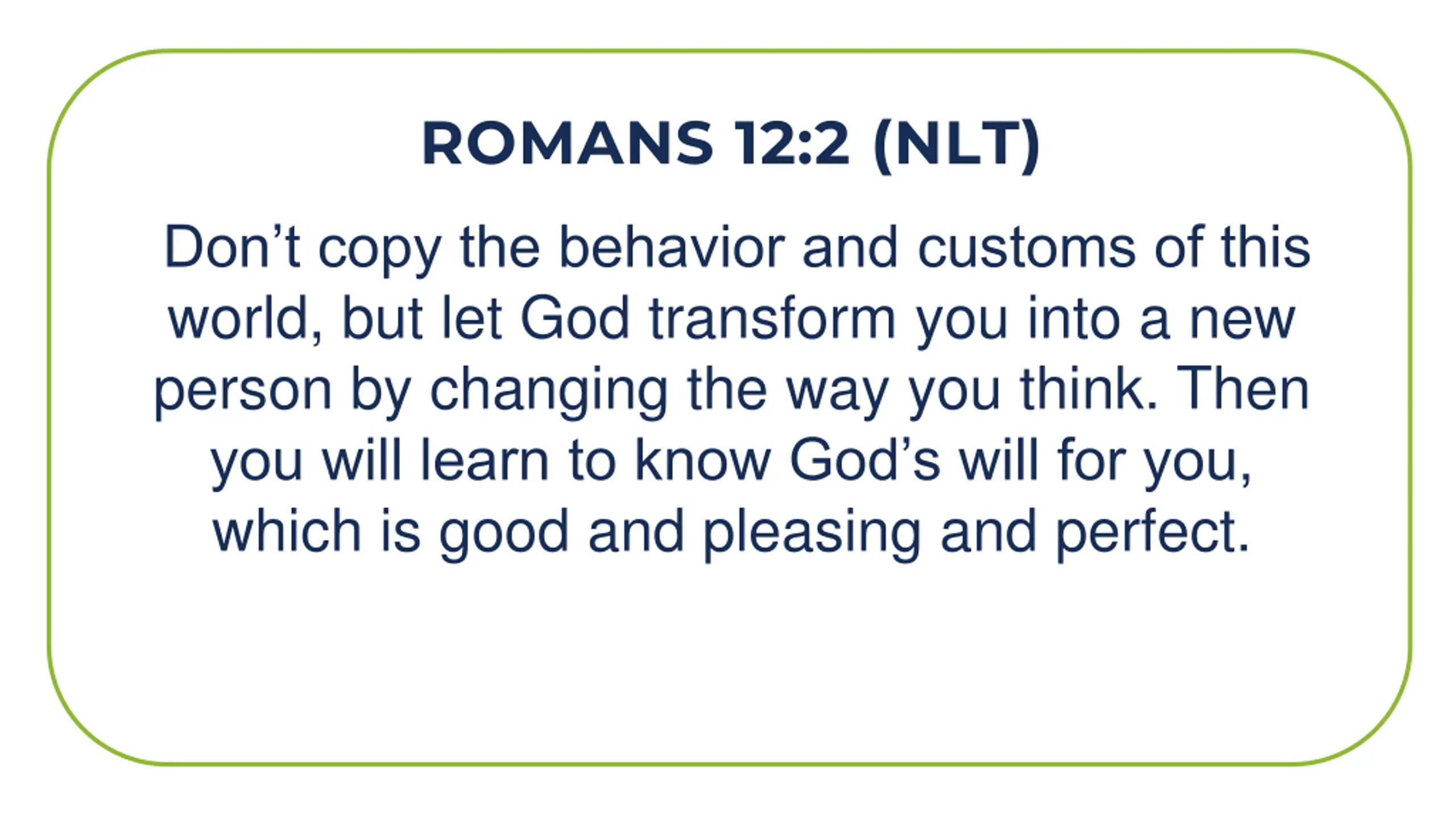 ROMANS 12:2 (NLT)

Don’t copy the behavior and customs of this world, but let God transform you into a new person by changing the way you think. Then you will learn to know God’s will for you, which is good and pleasing and perfect.